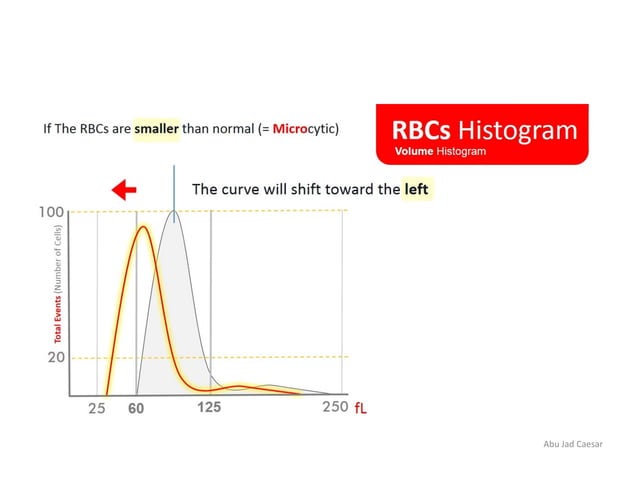 If The RBCs are smaller than normal (= Microcytic)

RBCs Histogram
Volume Histogram

The curve will shift toward the left

100

Total Events (Number of Cells)

20

25 60 125 250 fL

Abu Jad Caesar